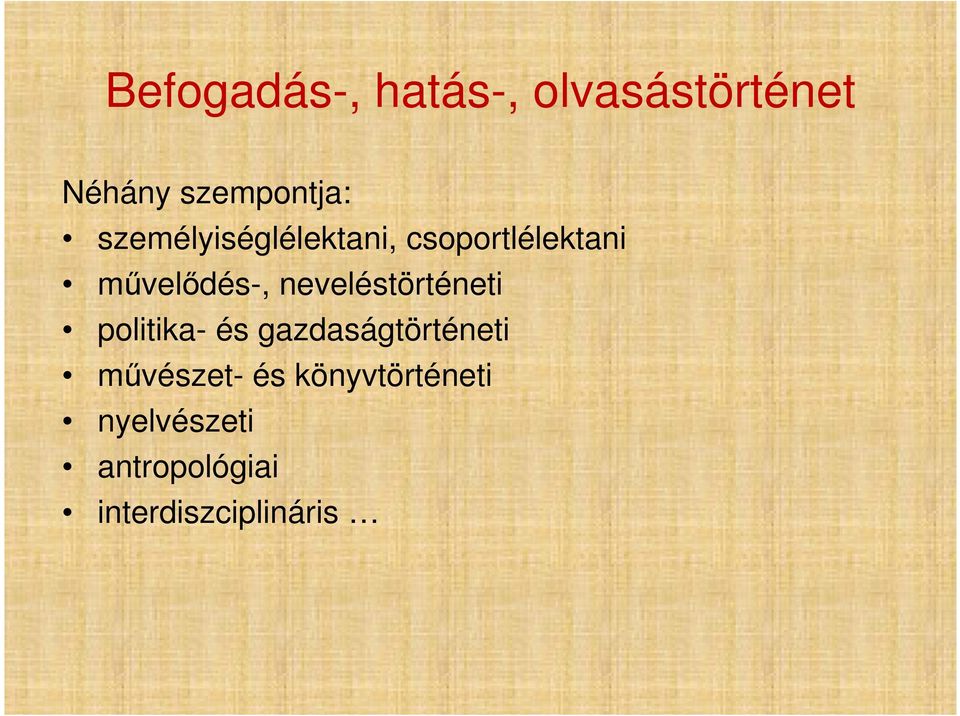 Befogadás-, hatás-, olvasástörténet

Néhány szempontja:
• személyiséglélektani, csoportlélektani
• művelődés-, neveléstörténeti
• politika- és gazdaságtörténeti
• művészet- és könyvtörténeti
• nyelvészeti
• antropológiai
• interdiszciplináris …